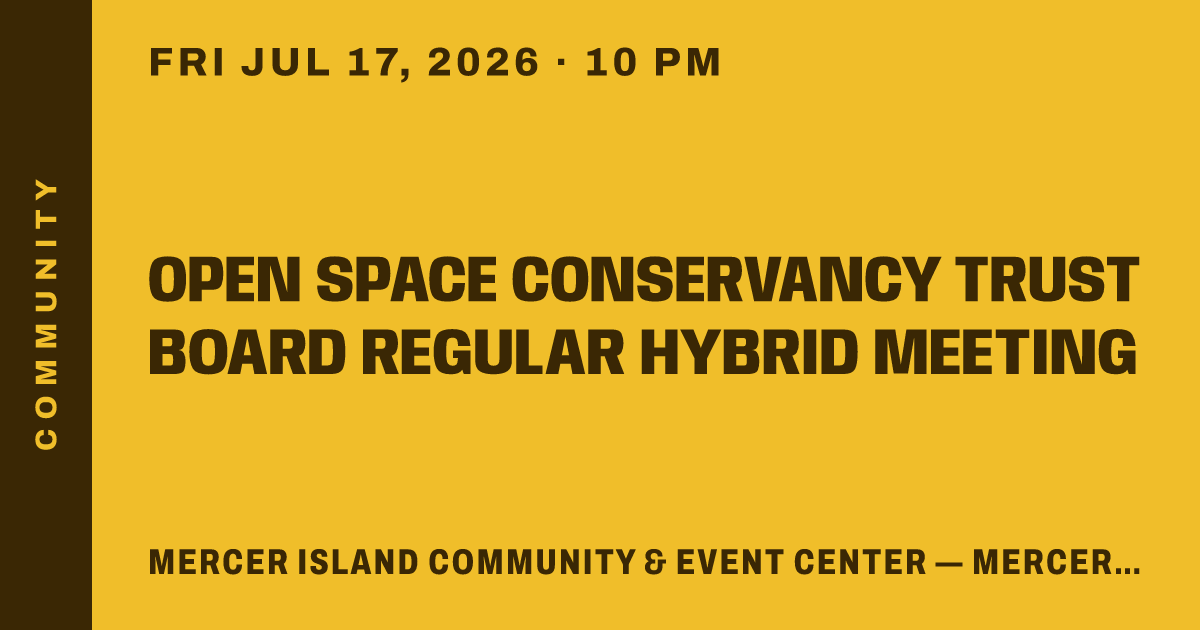 COMMUNITY

FRI JUL 17, 2026 · 10 PM

OPEN SPACE CONSERVANCY TRUST BOARD REGULAR HYBRID MEETING

MERCER ISLAND COMMUNITY & EVENT CENTER — MERCER...